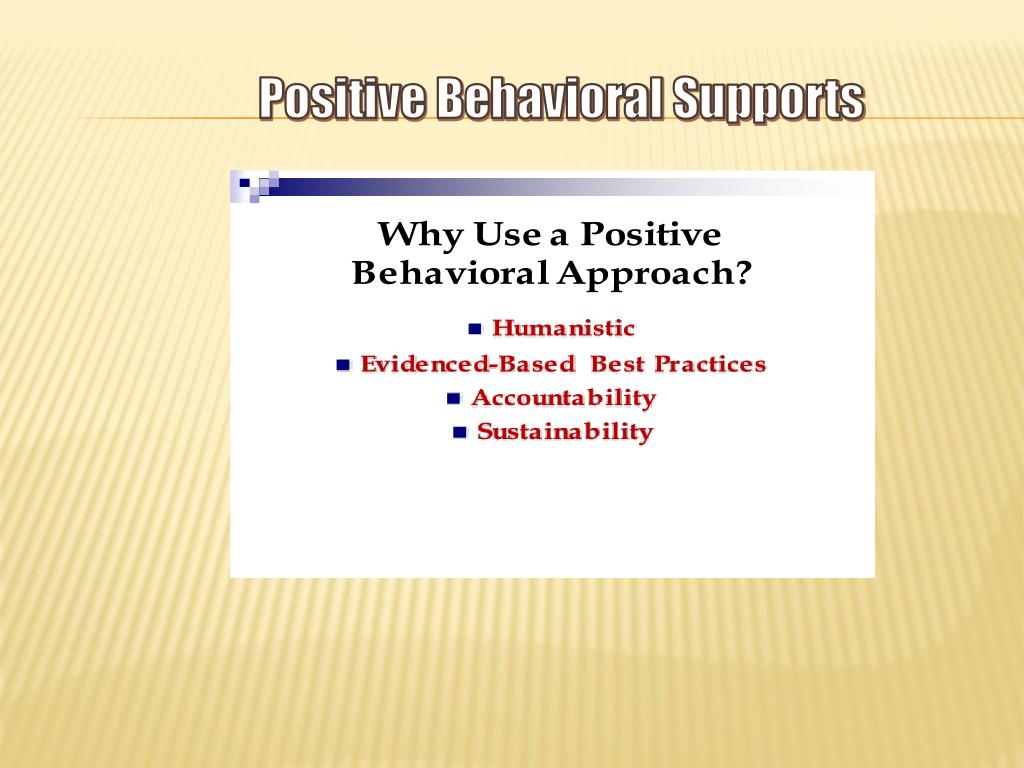 Positive Behavioral Supports

Why Use a Positive Behavioral Approach?

- Humanistic
- Evidenced-Based Best Practices
- Accountability
- Sustainability